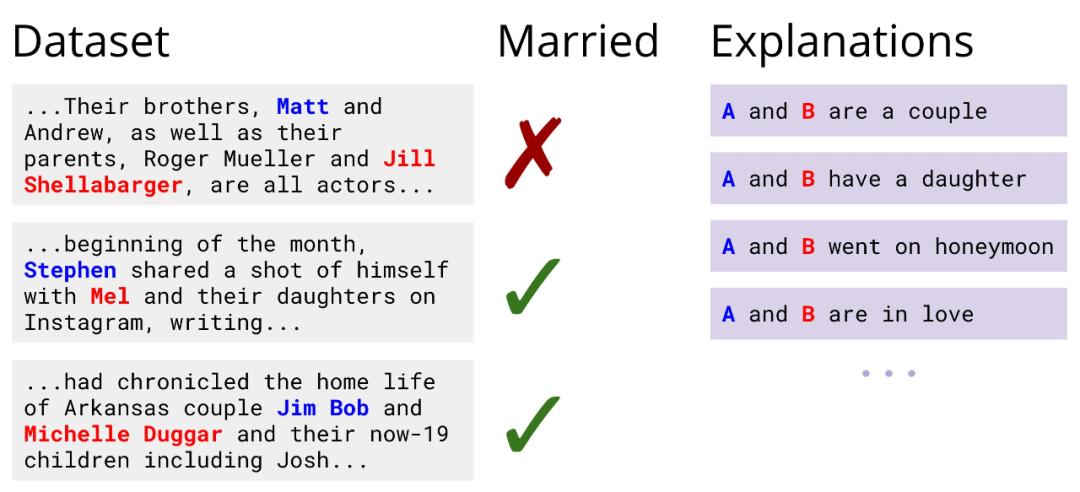 Dataset

...Their brothers, Matt and Andrew, as well as their parents, Roger Mueller and Jill Shellabarger, are all actors...

...beginning of the month, Stephen shared a shot of himself with Mel and their daughters on Instagram, writing...

...had chronicled the home life of Arkansas couple Jim Bob and Michelle Duggar and their now-19 children including Josh...

Married

✗

✓

✓

Explanations

A and B are a couple

A and B have a daughter

A and B went on honeymoon

A and B are in love

...